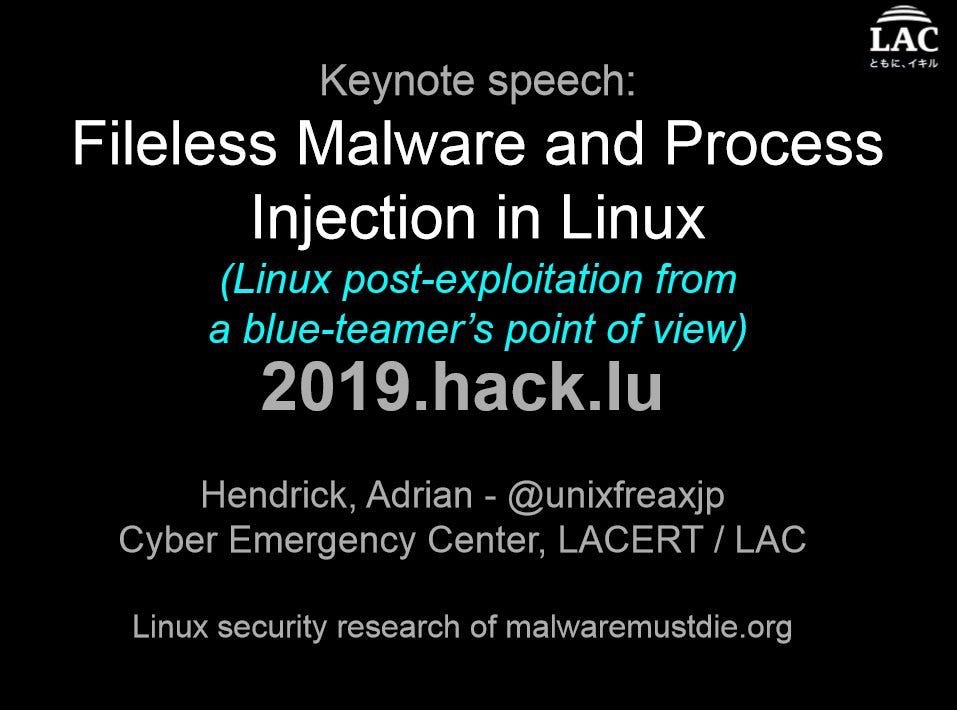 LAC
ともに、イキル

Keynote speech:
Fileless Malware and Process Injection in Linux
(Linux post-exploitation from a blue-teamer's point of view)
2019.hack.lu

Hendrick, Adrian - @unixfreaxjp
Cyber Emergency Center, LACERT / LAC

Linux security research of malwaremustdie.org